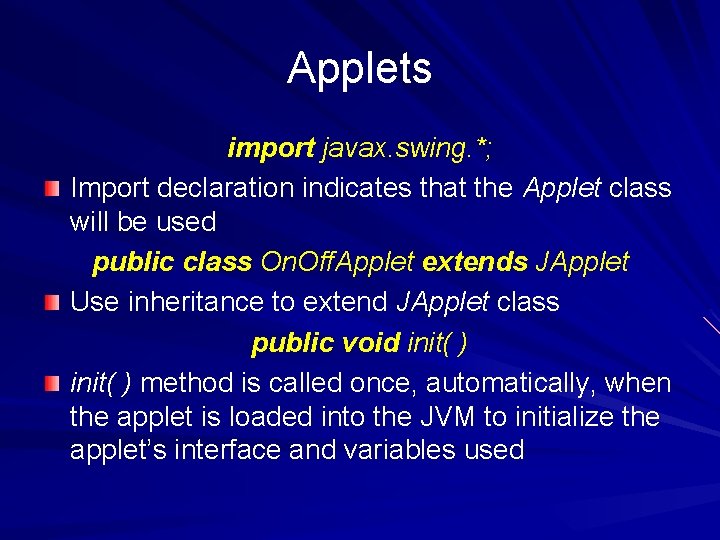 Applets

import javax.swing.*;

Import declaration indicates that the Applet class will be used

public class OnOffApplet extends JApplet

Use inheritance to extend JApplet class

public void init( )

init( ) method is called once, automatically, when the applet is loaded into the JVM to initialize the applet's interface and variables used